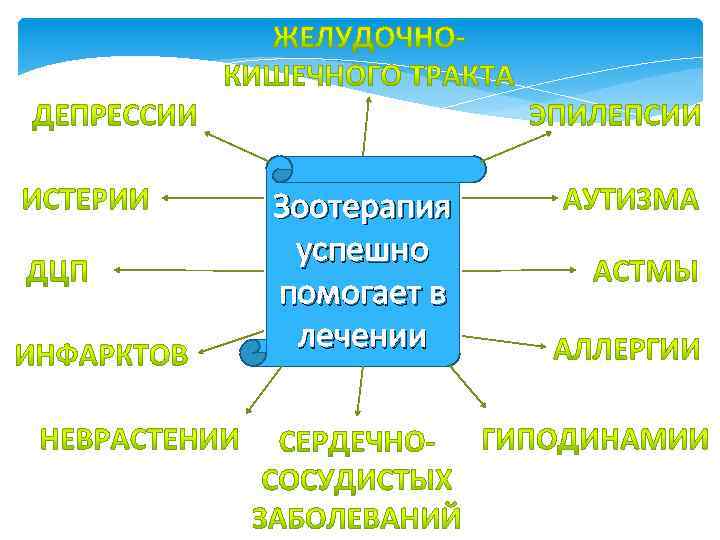 ЖЕЛУДОЧНО-КИШЕЧНОГО ТРАКТА

ДЕПРЕССИИ

ЭПИЛЕПСИИ

ИСТЕРИИ

Зоотерапия успешно помогает в лечении

АУТИЗМА

ДЦП

АСТМЫ

ИНФАРКТОВ

АЛЛЕРГИИ

НЕВРАСТЕНИИ

СЕРДЕЧНО-СОСУДИСТЫХ ЗАБОЛЕВАНИЙ

ГИПОДИНАМИИ